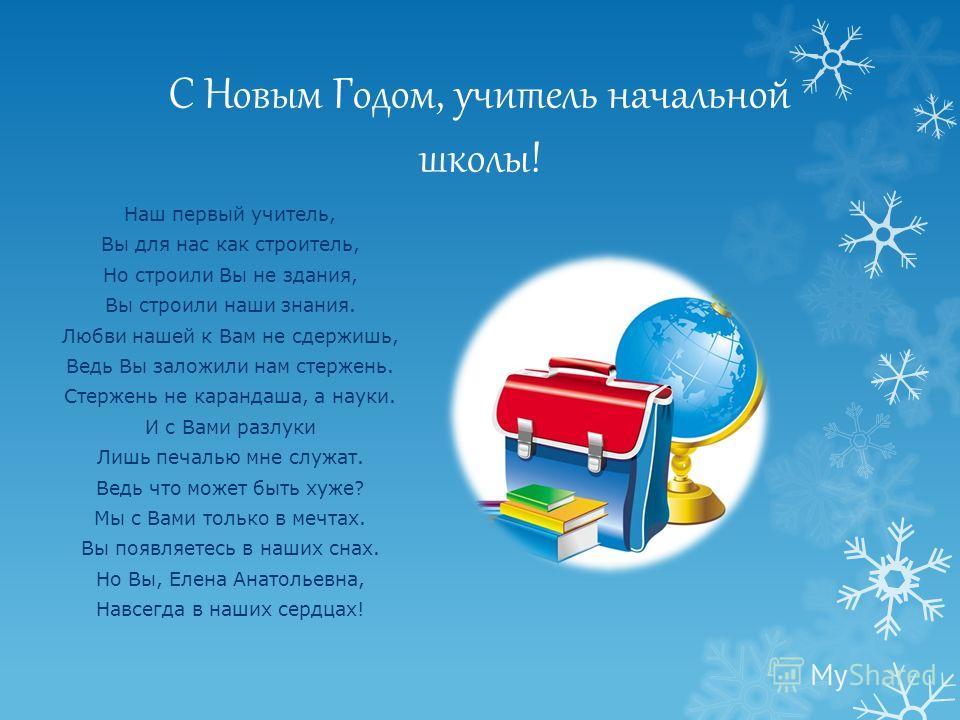 С Новым Годом, учитель начальной школы!

Наш первый учитель,
Вы для нас как строитель,
Но строили Вы не здания,
Вы строили наши знания.
Любви нашей к Вам не сдержишь,
Ведь Вы заложили нам стержень.
Стержень не карандаша, а науки.
И с Вами разлуки
Лишь печалью мне служат.
Ведь что может быть хуже?
Мы с Вами только в мечтах.
Вы появляетесь в наших снах.
Но Вы, Елена Анатольевна,
Навсегда в наших сердцах!

MyShared